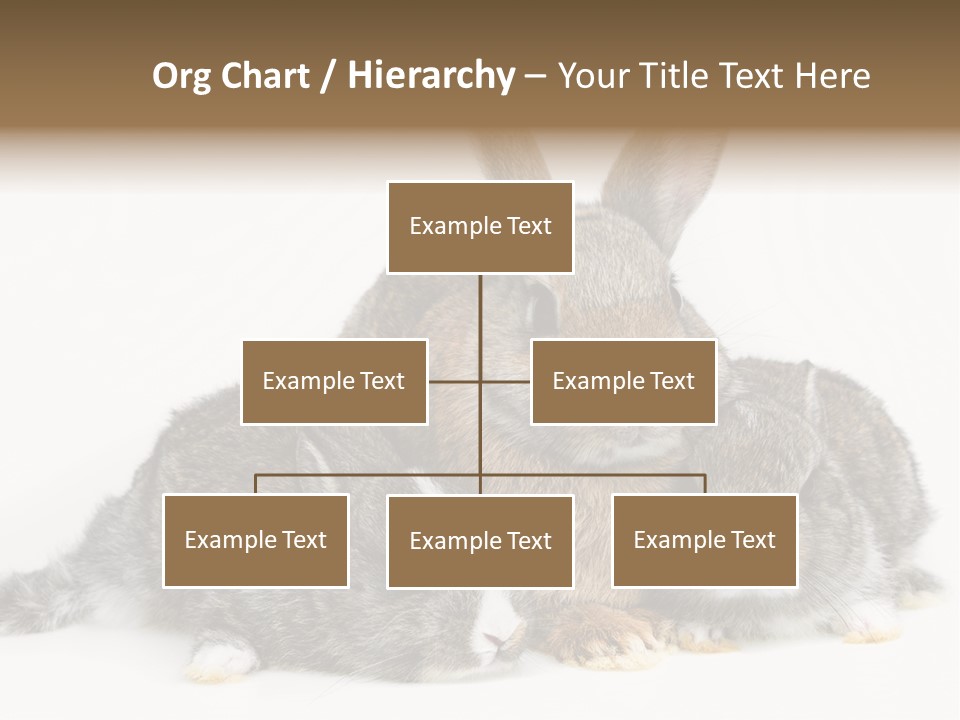 Org Chart / Hierarchy – Your Title Text Here

Example Text

Example Text

Example Text

Example Text

Example Text

Example Text